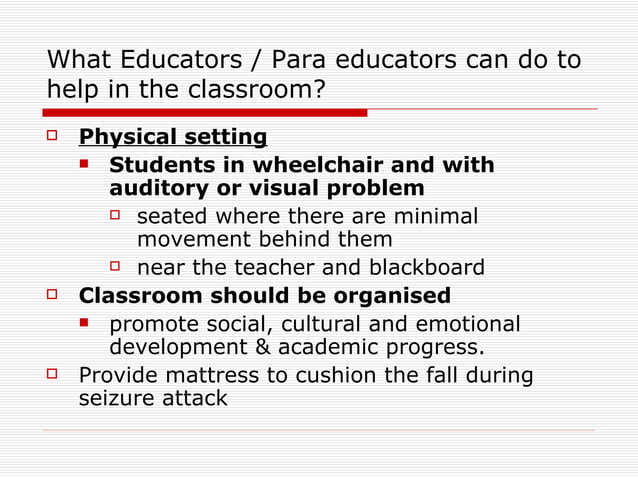 What Educators / Para educators can do to help in the classroom?

Physical setting

Students in wheelchair and with auditory or visual problem

seated where there are minimal movement behind them

near the teacher and blackboard

Classroom should be organised

promote social, cultural and emotional development & academic progress.

Provide mattress to cushion the fall during seizure attack